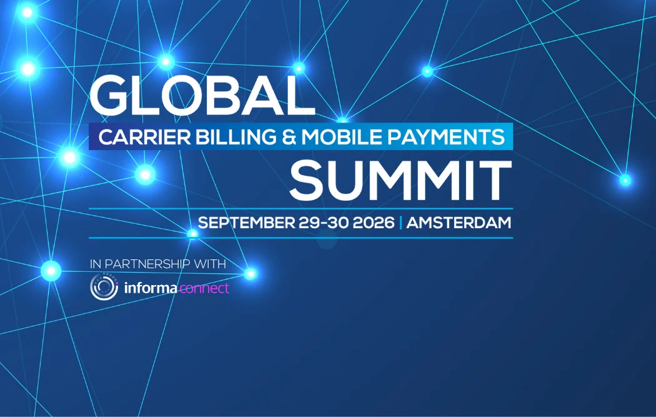 GLOBAL
CARRIER BILLING & MOBILE PAYMENTS
SUMMIT

SEPTEMBER 29-30 2026 | AMSTERDAM

IN PARTNERSHIP WITH
informa connect